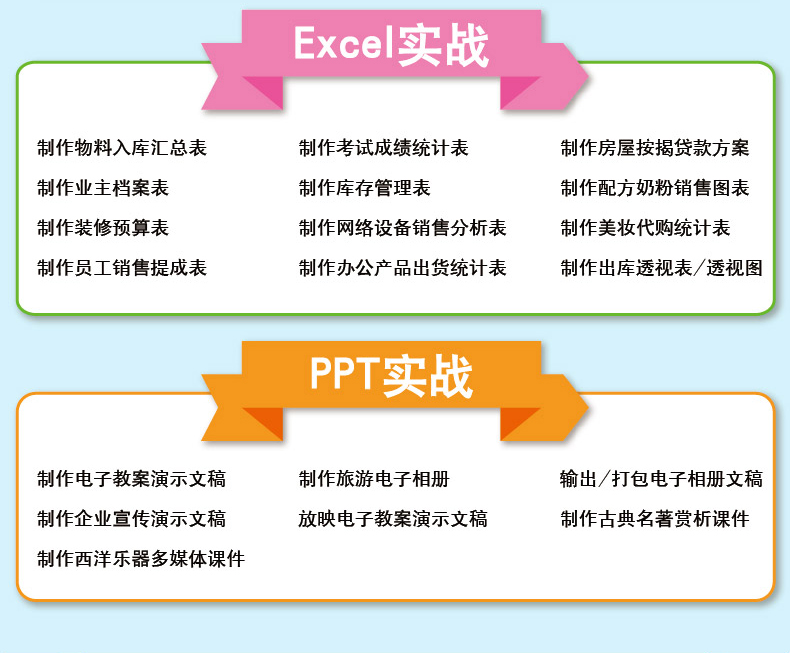 Excel实战

制作物料入库汇总表
制作业主档案表
制作装修预算表
制作员工销售提成表

制作考试成绩统计表
制作库存管理表
制作网络设备销售分析表
制作办公产品出货统计表

制作房屋按揭贷款方案
制作配方奶粉销售图表
制作美妆代购统计表
制作出库透视表/透视图

PPT实战

制作电子教案演示文稿
制作企业宣传演示文稿
制作西洋乐器多媒体课件

制作旅游电子相册
放映电子教案演示文稿

输出/打包电子相册文稿
制作古典名著赏析课件